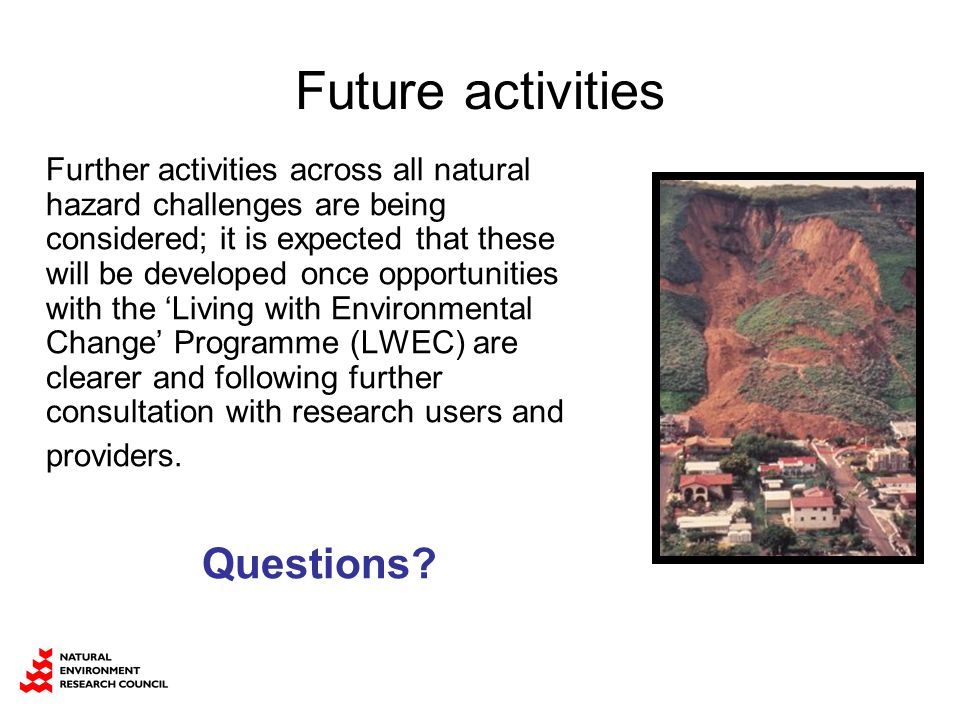 Future activities

Further activities across all natural hazard challenges are being considered; it is expected that these will be developed once opportunities with the ‘Living with Environmental Change’ Programme (LWEC) are clearer and following further consultation with research users and providers.

Questions?

NATURAL
ENVIRONMENT
RESEARCH COUNCIL